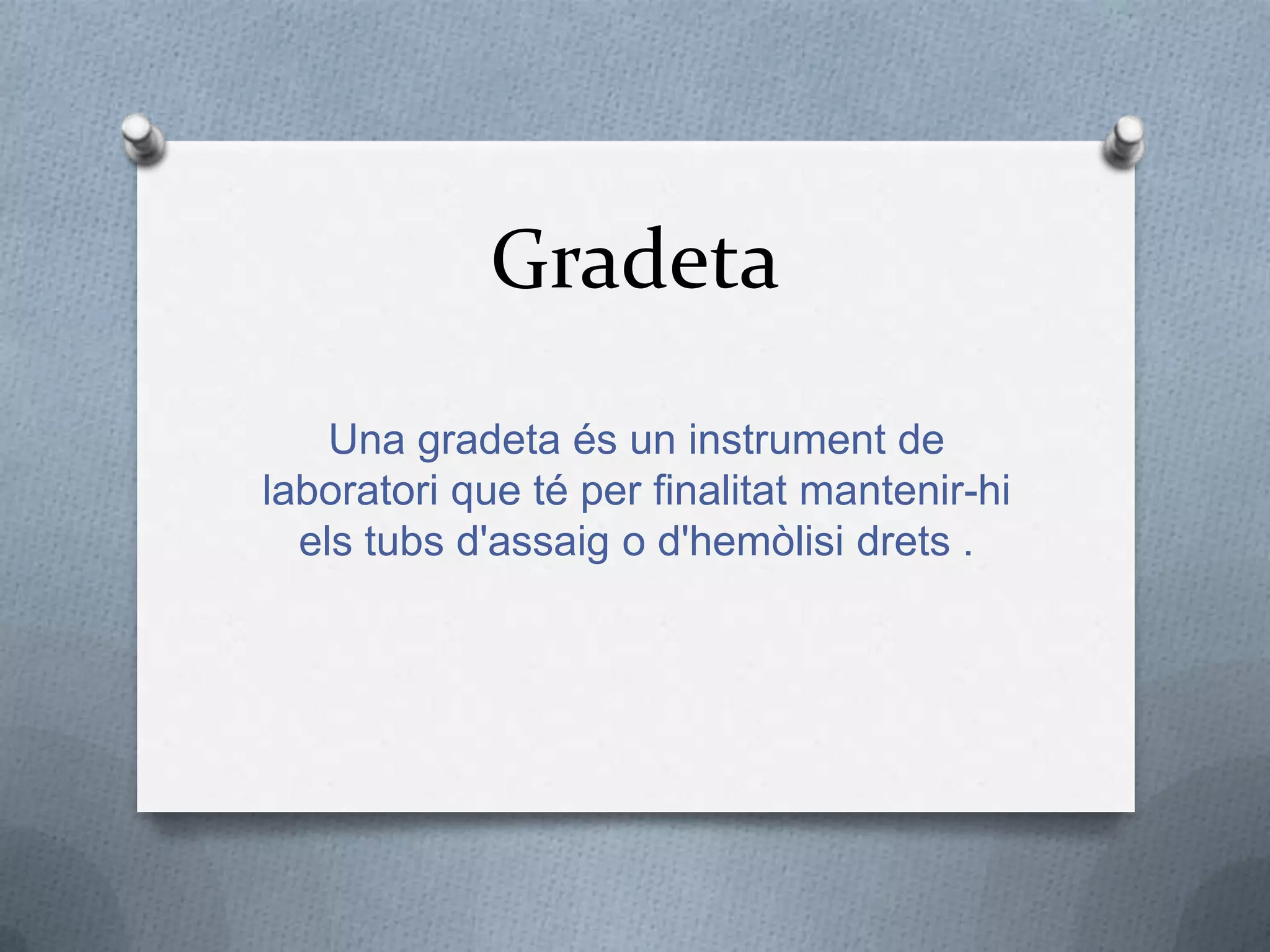 Gradeta

Una gradeta és un instrument de laboratori que té per finalitat mantenir-hi els tubs d'assaig o d'hemòlisi drets .